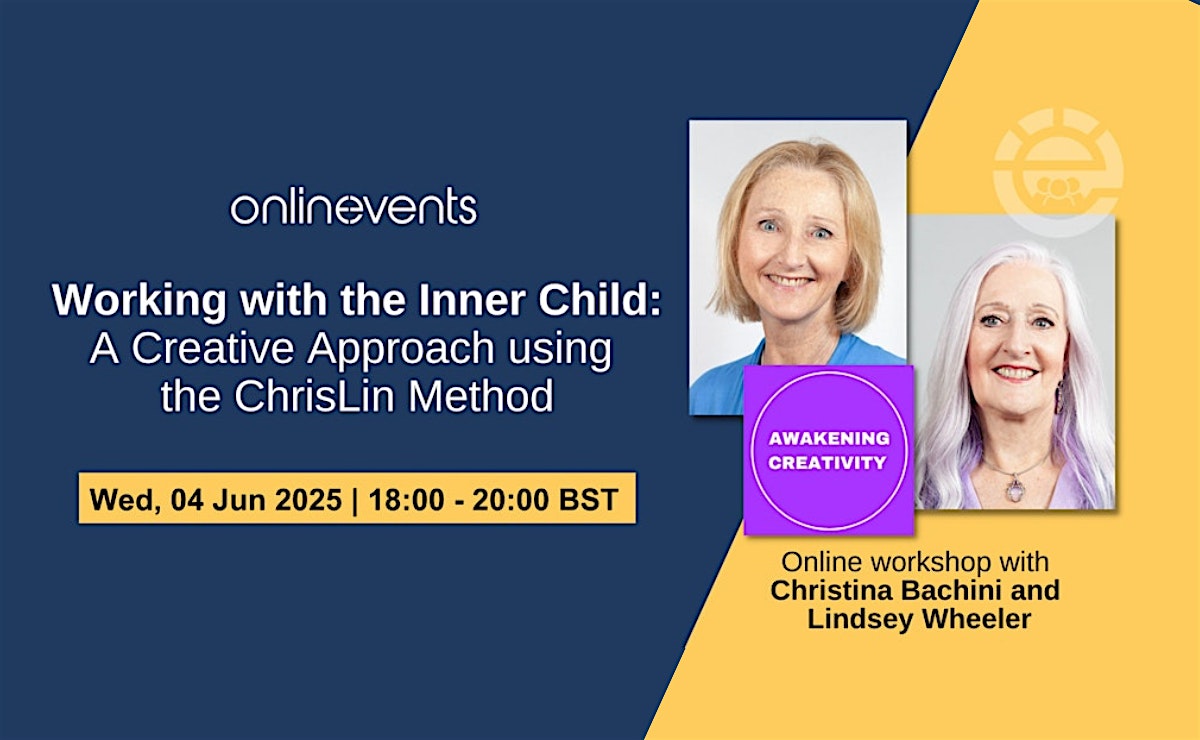 onlinevents

Working with the Inner Child: A Creative Approach using the ChrisLin Method

Wed, 04 Jun 2025 | 18:00 - 20:00 BST

AWAKENING CREATIVITY

Online workshop with Christina Bachini and Lindsey Wheeler